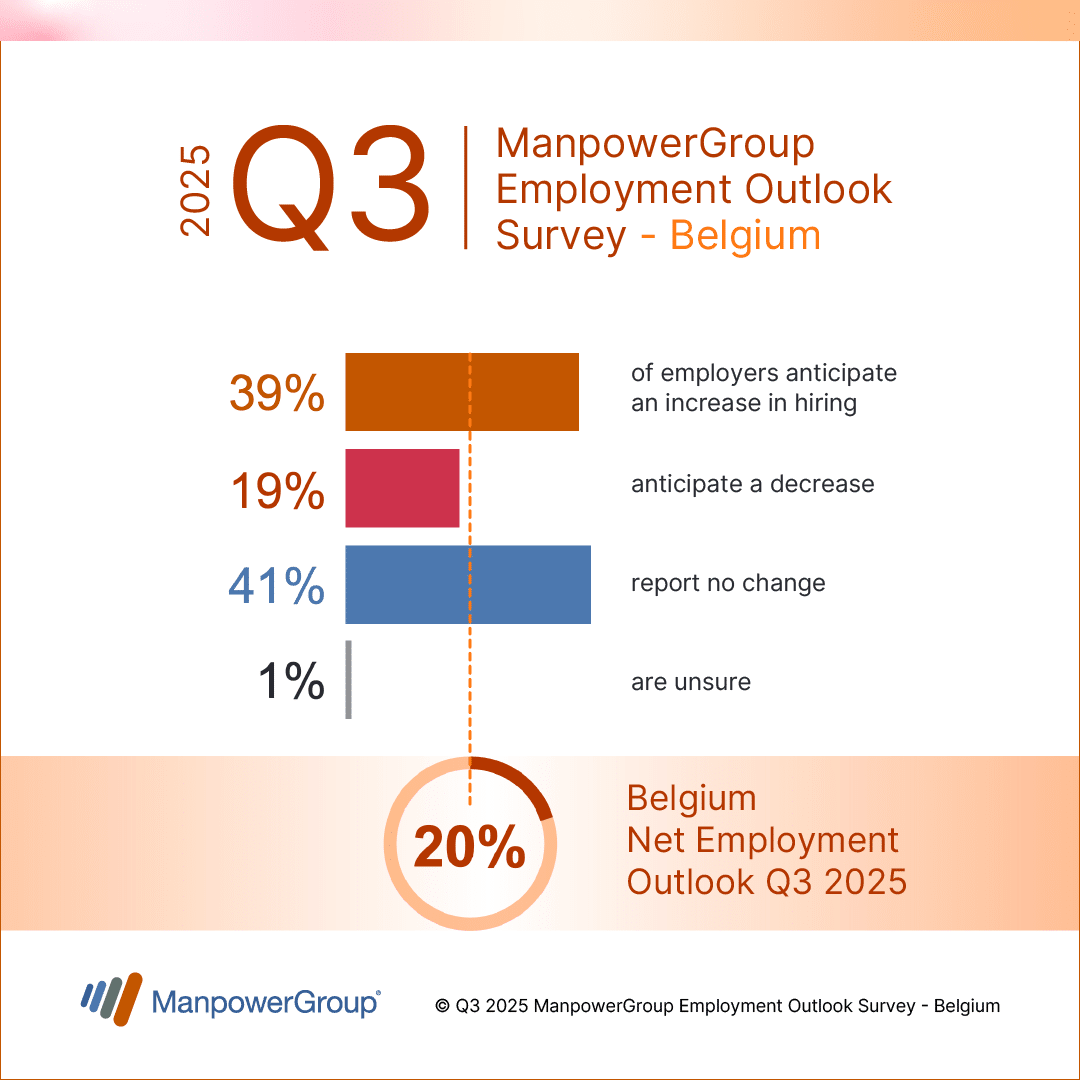 2025 Q3 ManpowerGroup Employment Outlook Survey - Belgium

39% of employers anticipate an increase in hiring

19% anticipate a decrease

41% report no change

1% are unsure

20%

Belgium Net Employment Outlook Q3 2025

ManpowerGroup®

© Q3 2025 ManpowerGroup Employment Outlook Survey - Belgium